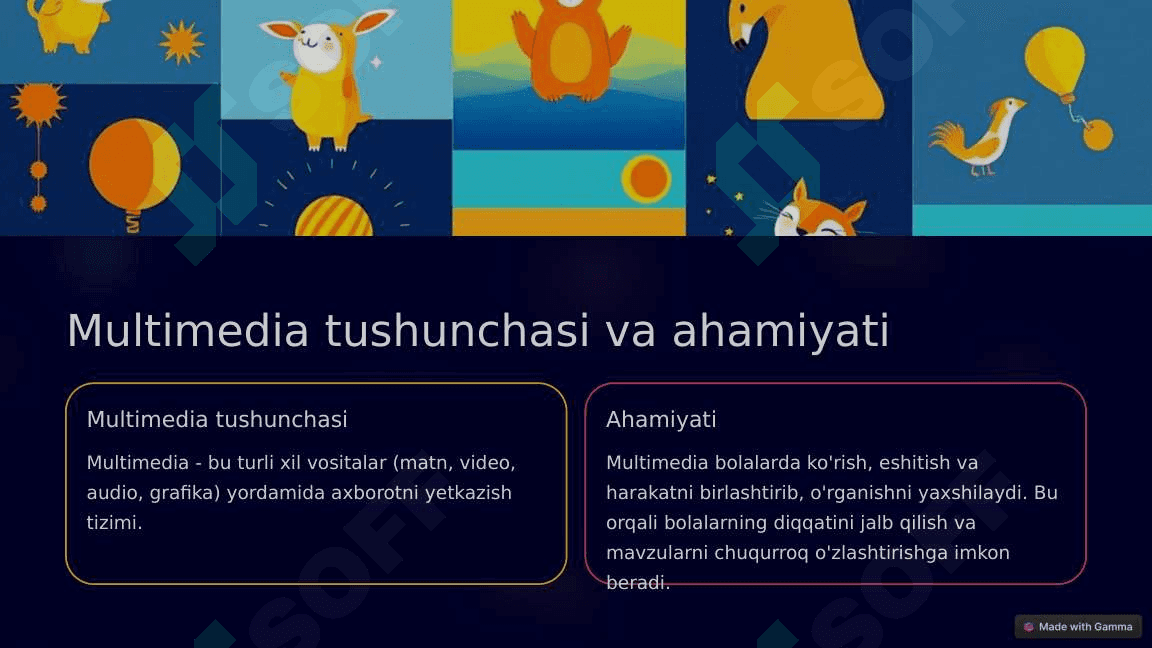 Multimedia tushunchasi va ahamiyati

Multimedia tushunchasi

Multimedia - bu turli xil vositalar (matn, video, audio, grafika) yordamida axborotni yetkazish tizimi.

Ahamiyati

Multimedia bolalarda ko'rish, eshitish va harakatni birlashtirib, o'rganishni yaxshilaydi. Bu orqali bolalarning diqqatini jalb qilish va mavzularni chuqurroq o'zlashtirishga imkon beradi.

Made with Gamma